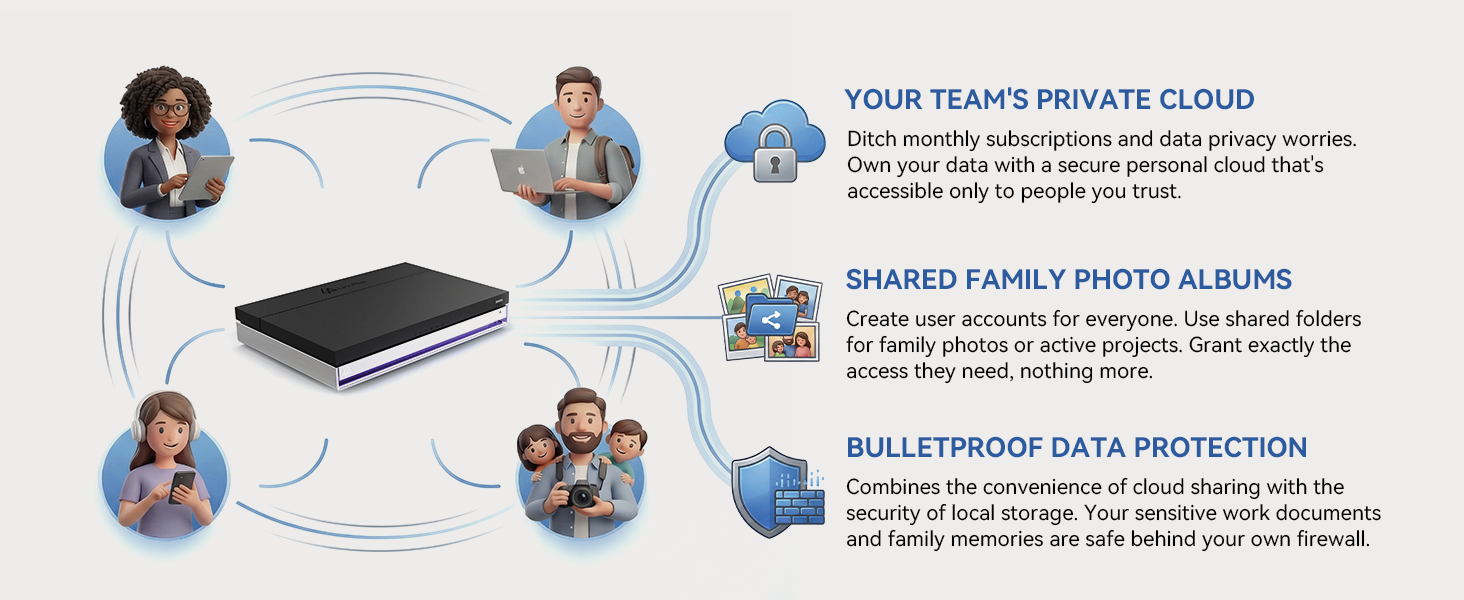 YOUR TEAM'S PRIVATE CLOUD

Ditch monthly subscriptions and data privacy worries. Own your data with a secure personal cloud that's accessible only to people you trust.

SHARED FAMILY PHOTO ALBUMS

Create user accounts for everyone. Use shared folders for family photos or active projects. Grant exactly the access they need, nothing more.

BULLETPROOF DATA PROTECTION

Combines the convenience of cloud sharing with the security of local storage. Your sensitive work documents and family memories are safe behind your own firewall.